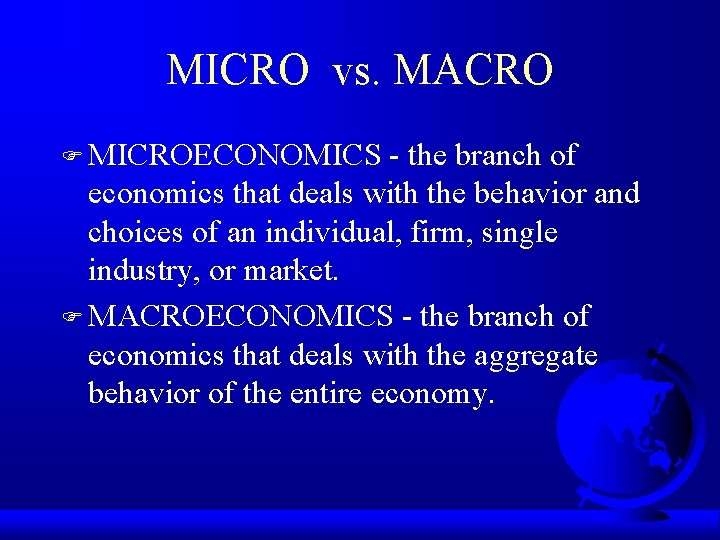 MICRO vs. MACRO

☞ MICROECONOMICS - the branch of economics that deals with the behavior and choices of an individual, firm, single industry, or market.

☞ MACROECONOMICS - the branch of economics that deals with the aggregate behavior of the entire economy.